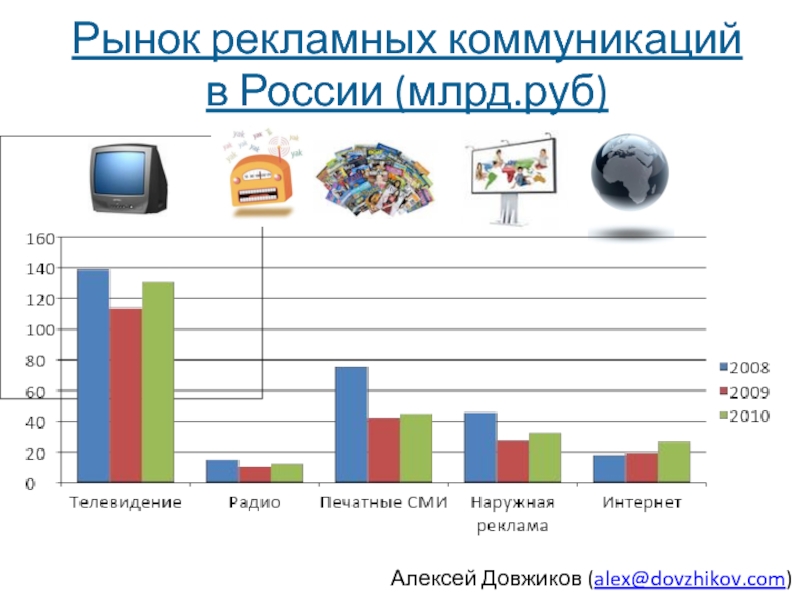 Рынок рекламных коммуникаций в России (млрд.руб)

160
140
120
100
80
60
40
20
0

Телевидение
Радио
Печатные СМИ
Наружная реклама
Интернет

2008
2009
2010

Алексей Довжиков (alex@dovzhikov.com)